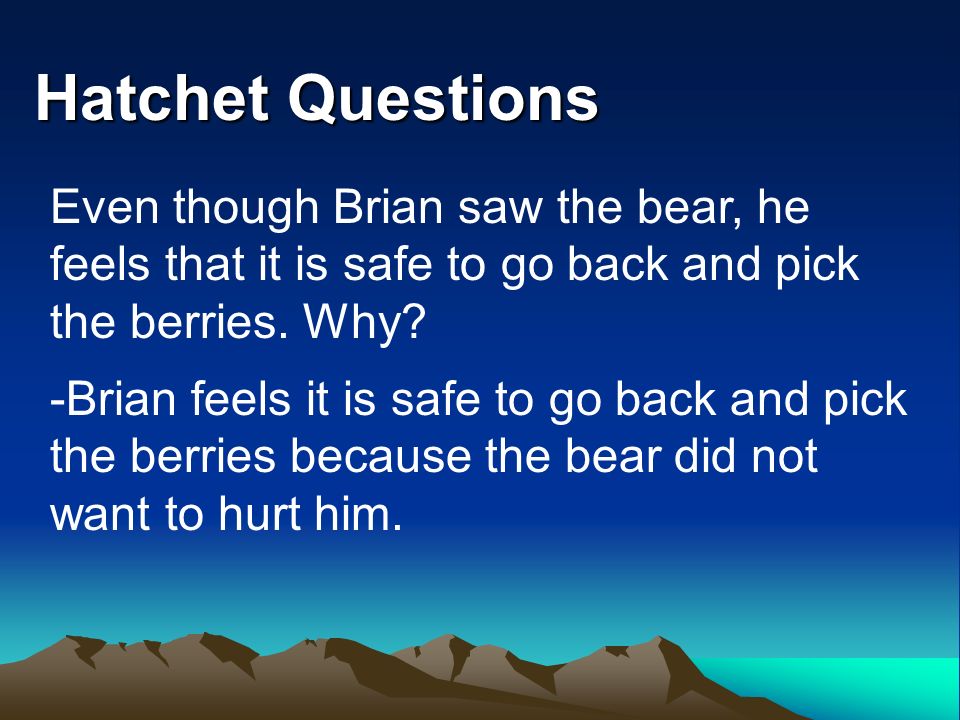 Hatchet Questions

Even though Brian saw the bear, he feels that it is safe to go back and pick the berries. Why?

-Brian feels it is safe to go back and pick the berries because the bear did not want to hurt him.